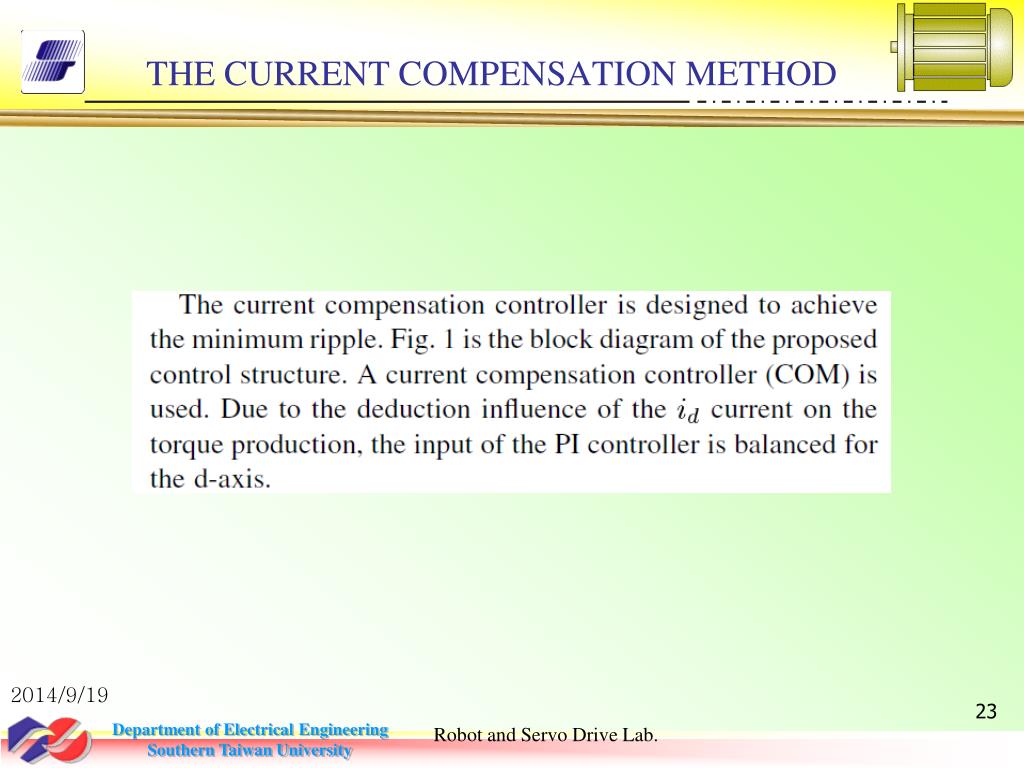 THE CURRENT COMPENSATION METHOD

The current compensation controller is designed to achieve the minimum ripple. Fig. 1 is the block diagram of the proposed control structure. A current compensation controller (COM) is used. Due to the deduction influence of the $i_d$ current on the torque production, the input of the PI controller is balanced for the d-axis.

2014/9/19

23

Department of Electrical Engineering
Southern Taiwan University

Robot and Servo Drive Lab.